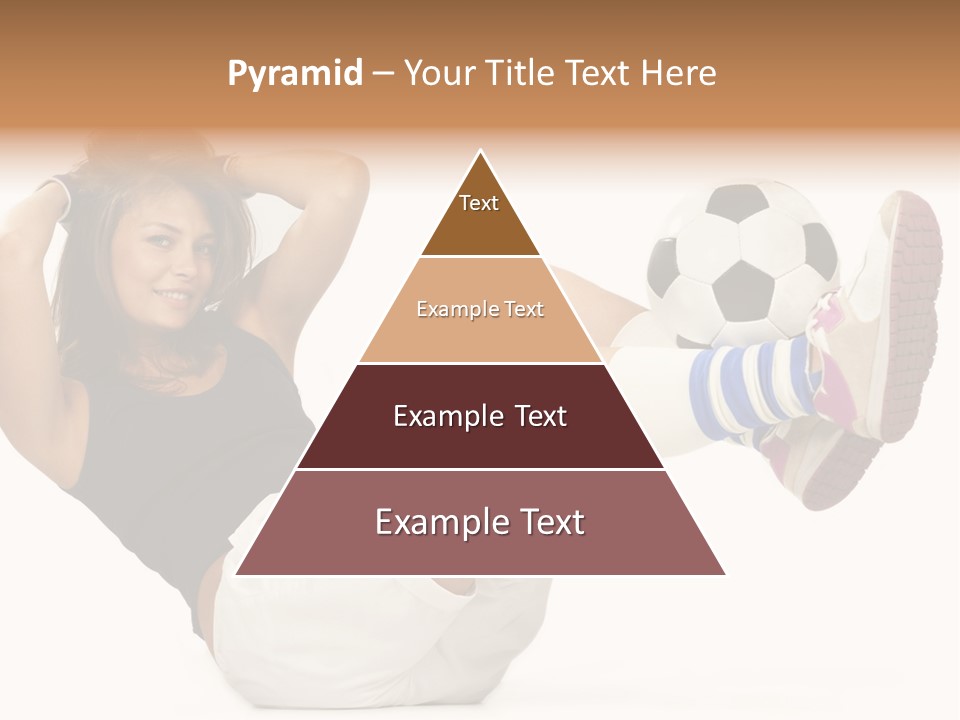 Pyramid – Your Title Text Here

Text

Example Text

Example Text

Example Text